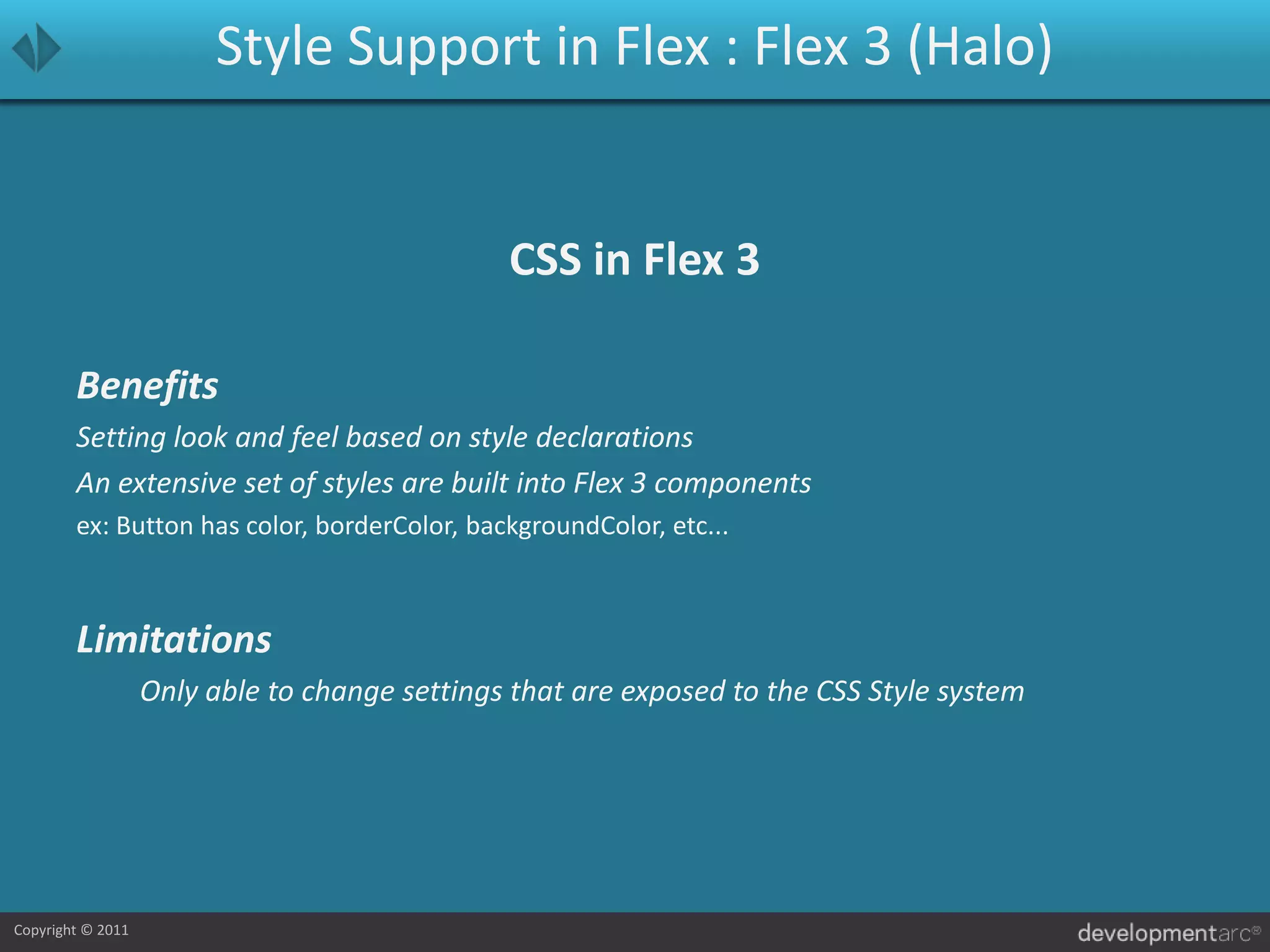 Style Support in Flex : Flex 3 (Halo)

CSS in Flex 3

Benefits

Setting look and feel based on style declarations

An extensive set of styles are built into Flex 3 components

ex: Button has color, borderColor, backgroundColor, etc...

Limitations

Only able to change settings that are exposed to the CSS Style system

Copyright © 2011

developmentarc®